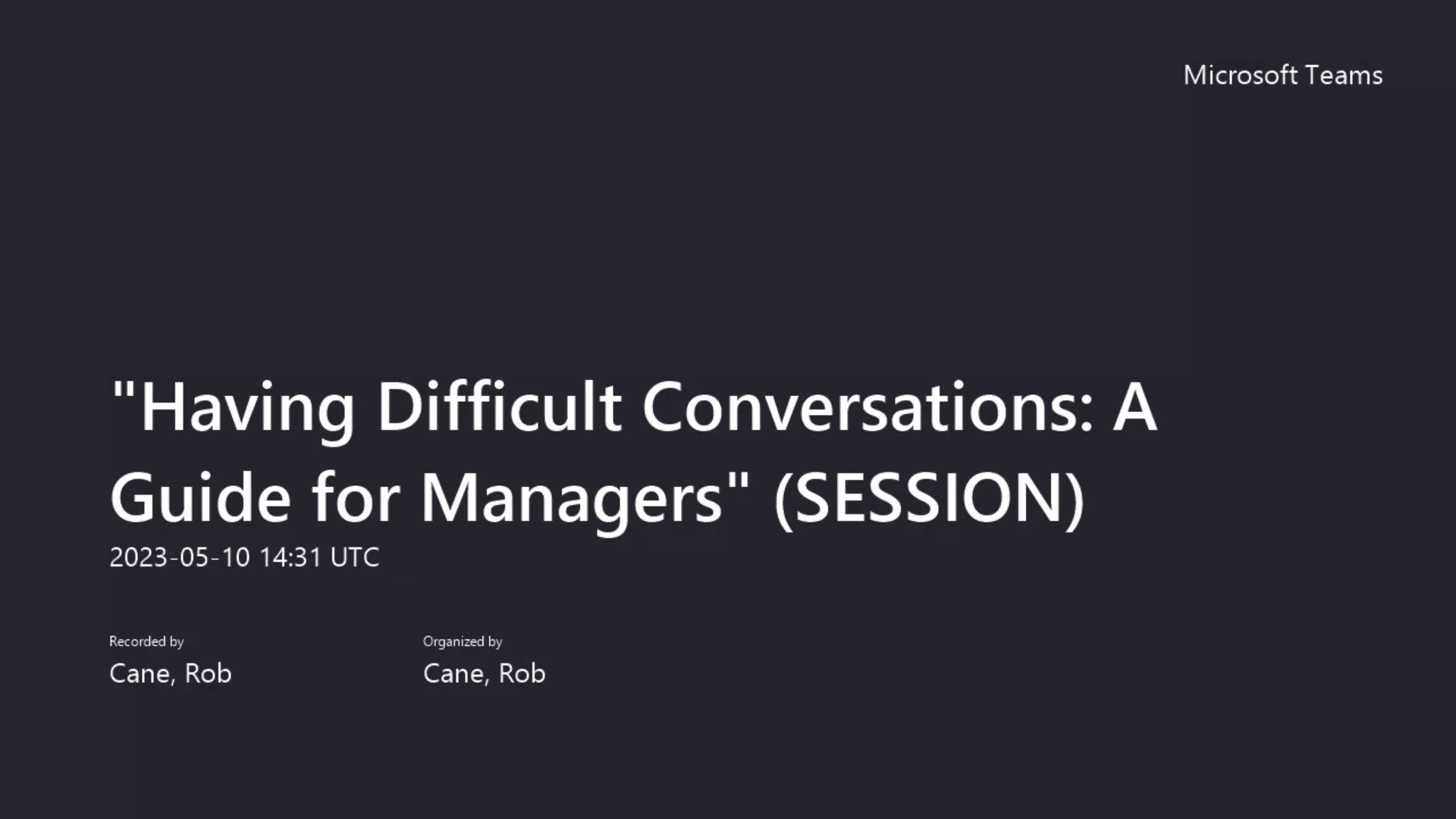 Microsoft Teams

"Having Difficult Conversations: A Guide for Managers" (SESSION)
2023-05-10 14:31 UTC

Recorded by
Cane, Rob

Organized by
Cane, Rob